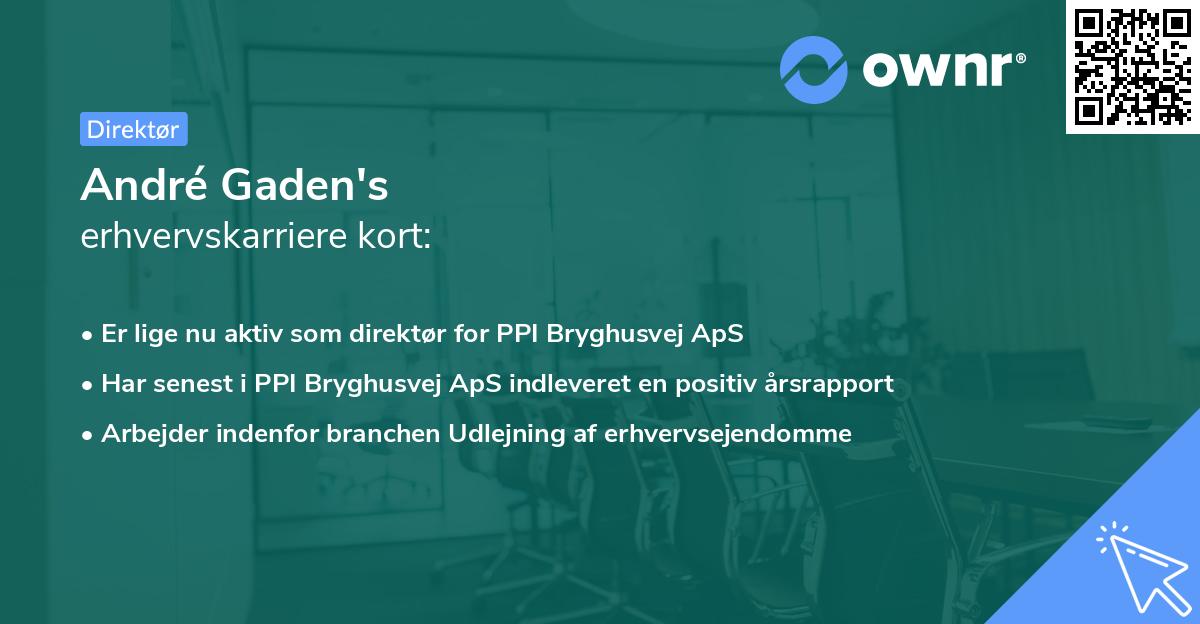 ownr®

Direktør

André Gaden's
erhvervskarriere kort:

• Er lige nu aktiv som direktør for PPI Bryghusvej ApS
• Har senest i PPI Bryghusvej ApS indleveret en positiv årsrapport
• Arbejder indenfor branchen Udlejning af erhvervsejendomme